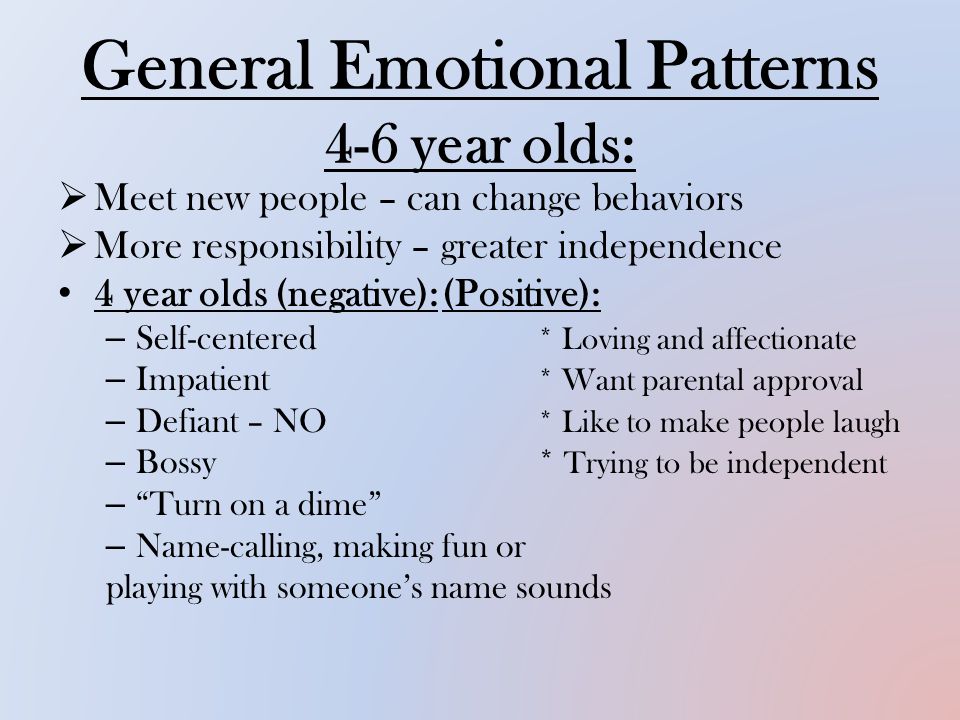 General Emotional Patterns

4-6 year olds:

➢ Meet new people – can change behaviors
➢ More responsibility – greater independence
• 4 year olds (negative): (Positive):
– Self-centered
– Impatient
– Defiant – NO
– Bossy
– “Turn on a dime”
– Name-calling, making fun or playing with someone’s name sounds

* Loving and affectionate
* Want parental approval
* Like to make people laugh
* Trying to be independent